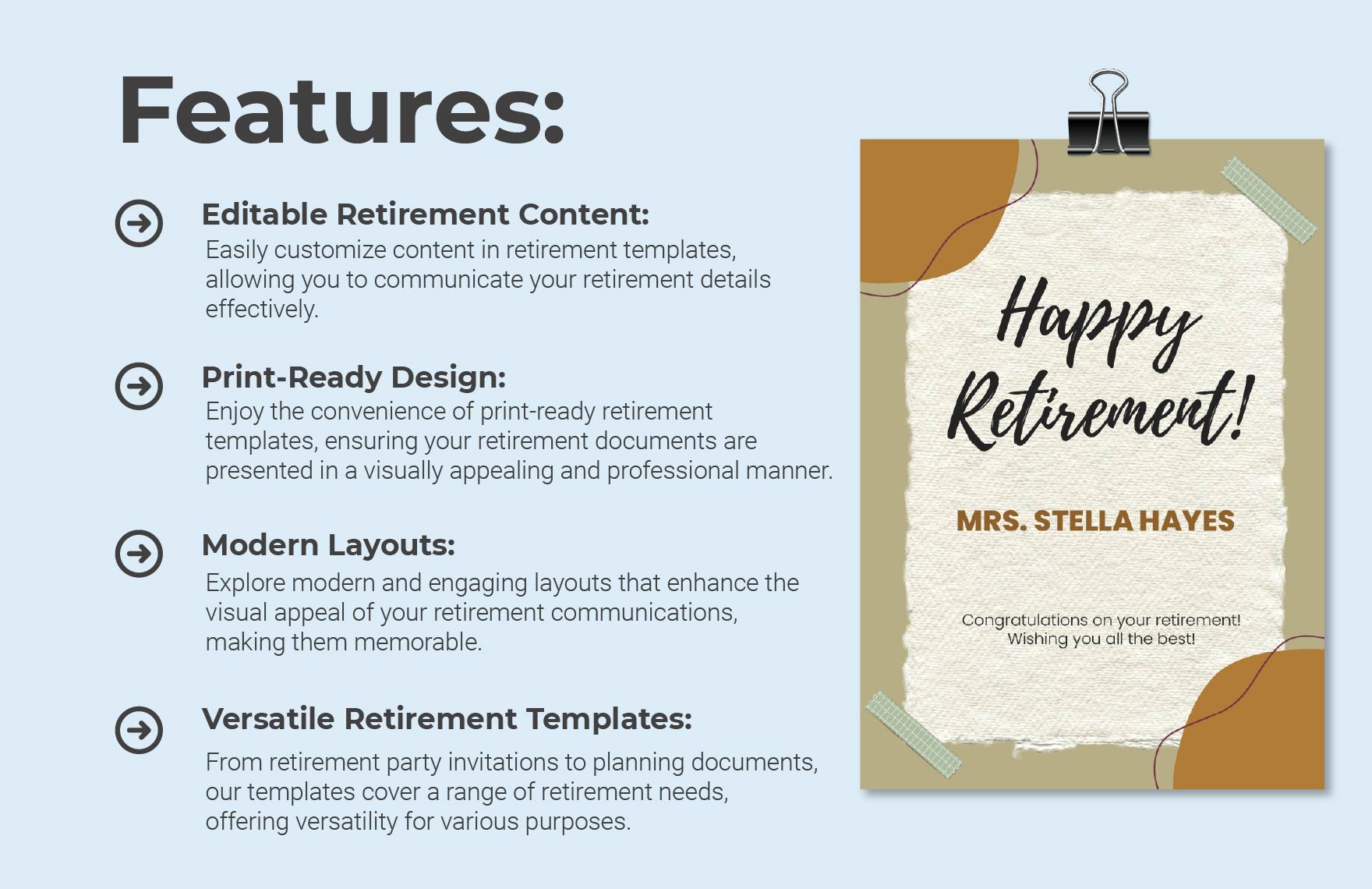 Features:

Editable Retirement Content:
Easily customize content in retirement templates, allowing you to communicate your retirement details effectively.

Print-Ready Design:
Enjoy the convenience of print-ready retirement templates, ensuring your retirement documents are presented in a visually appealing and professional manner.

Modern Layouts:
Explore modern and engaging layouts that enhance the visual appeal of your retirement communications, making them memorable.

Versatile Retirement Templates:
From retirement party invitations to planning documents, our templates cover a range of retirement needs, offering versatility for various purposes.

Happy Retirement!

MRS. STELLA HAYES

Congratulations on your retirement!
Wishing you all the best!